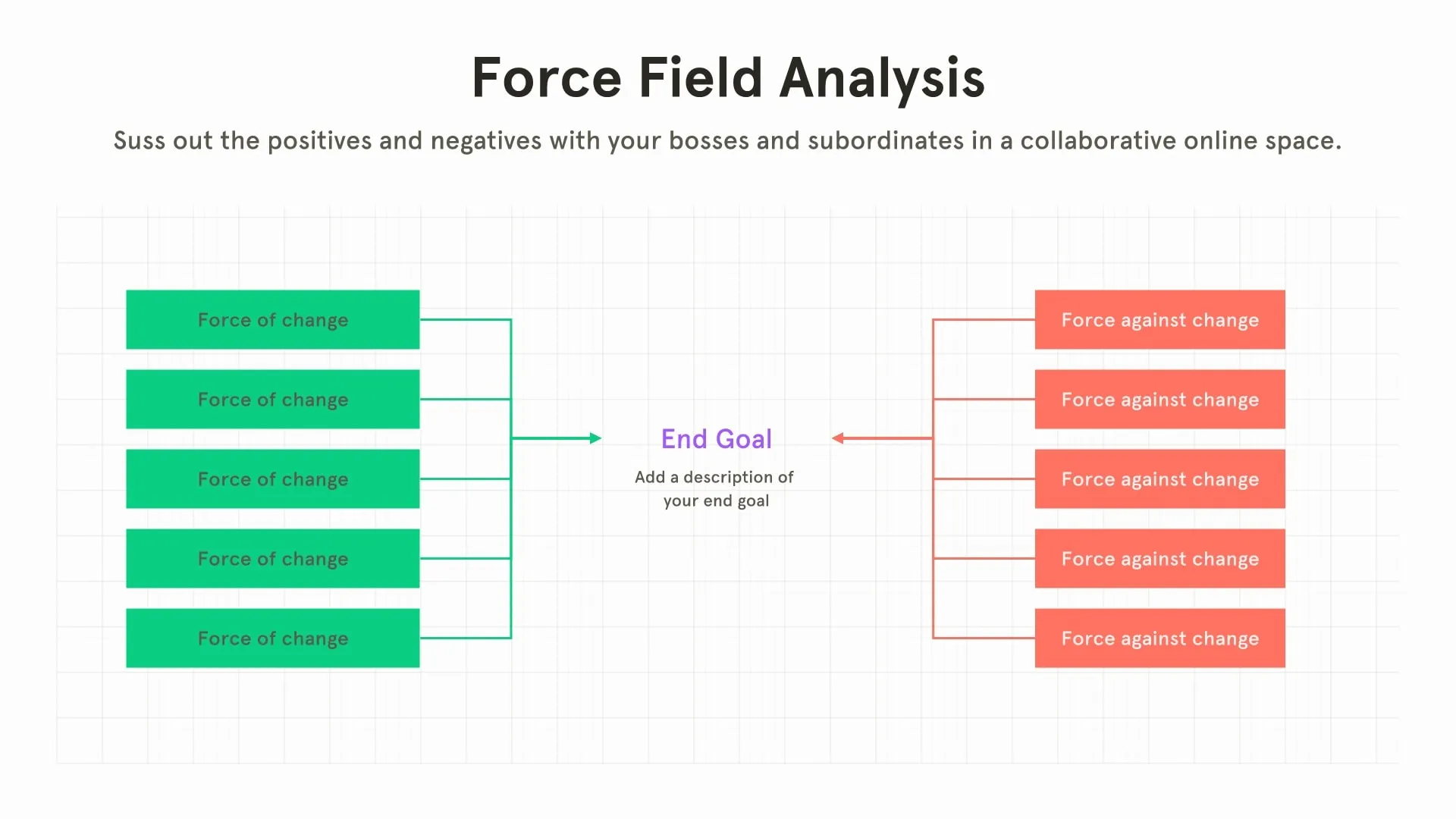 Force Field Analysis

Suss out the positives and negatives with your bosses and subordinates in a collaborative online space.

Force of change

Force of change

Force of change

Force of change

Force of change

End Goal

Add a description of your end goal

Force against change

Force against change

Force against change

Force against change

Force against change